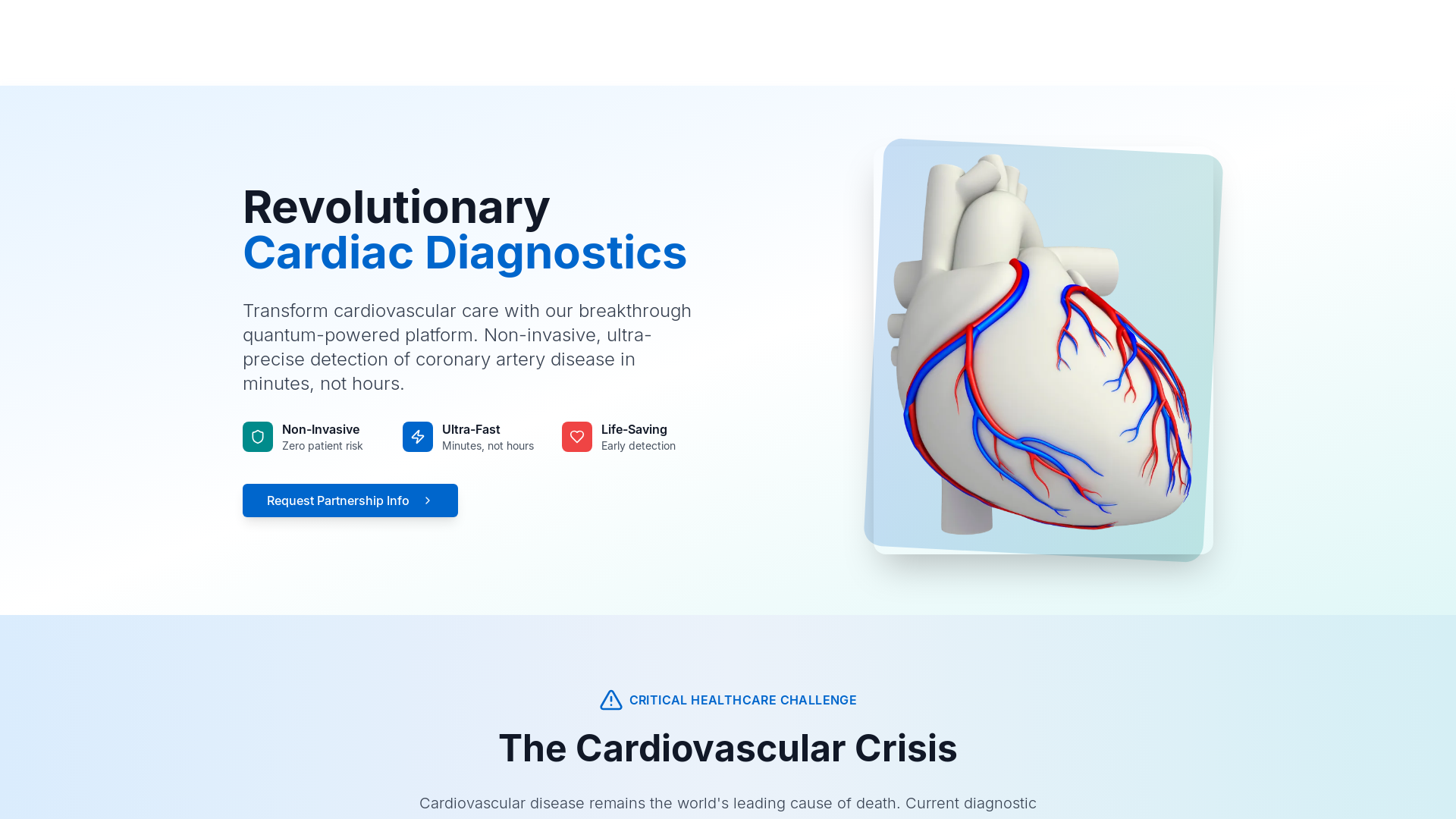 Revolutionary
Cardiac Diagnostics

Transform cardiovascular care with our breakthrough quantum-powered platform. Non-invasive, ultra-precise detection of coronary artery disease in minutes, not hours.

Non-Invasive
Zero patient risk

Ultra-Fast
Minutes, not hours

Life-Saving
Early detection

Request Partnership Info

CRITICAL HEALTHCARE CHALLENGE

The Cardiovascular Crisis

Cardiovascular disease remains the world's leading cause of death. Current diagnostic